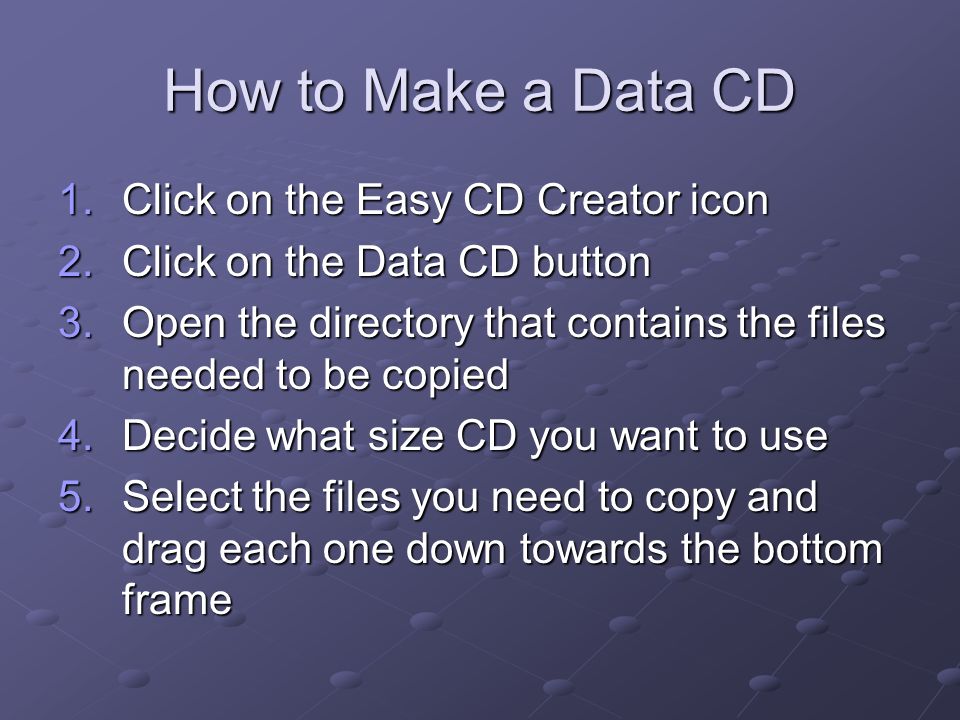 How to Make a Data CD

1. Click on the Easy CD Creator icon
2. Click on the Data CD button
3. Open the directory that contains the files needed to be copied
4. Decide what size CD you want to use
5. Select the files you need to copy and drag each one down towards the bottom frame